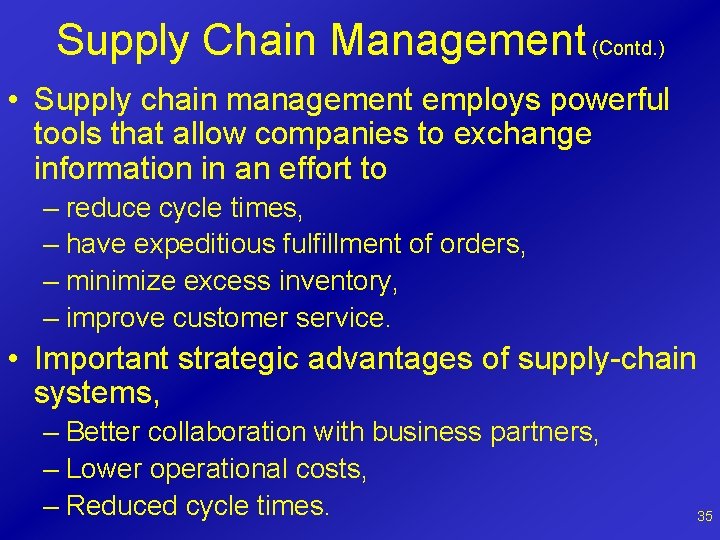 Supply Chain Management (Contd.)

• Supply chain management employs powerful tools that allow companies to exchange information in an effort to

– reduce cycle times,
– have expeditious fulfillment of orders,
– minimize excess inventory,
– improve customer service.

• Important strategic advantages of supply-chain systems,

– Better collaboration with business partners,
– Lower operational costs,
– Reduced cycle times.

35